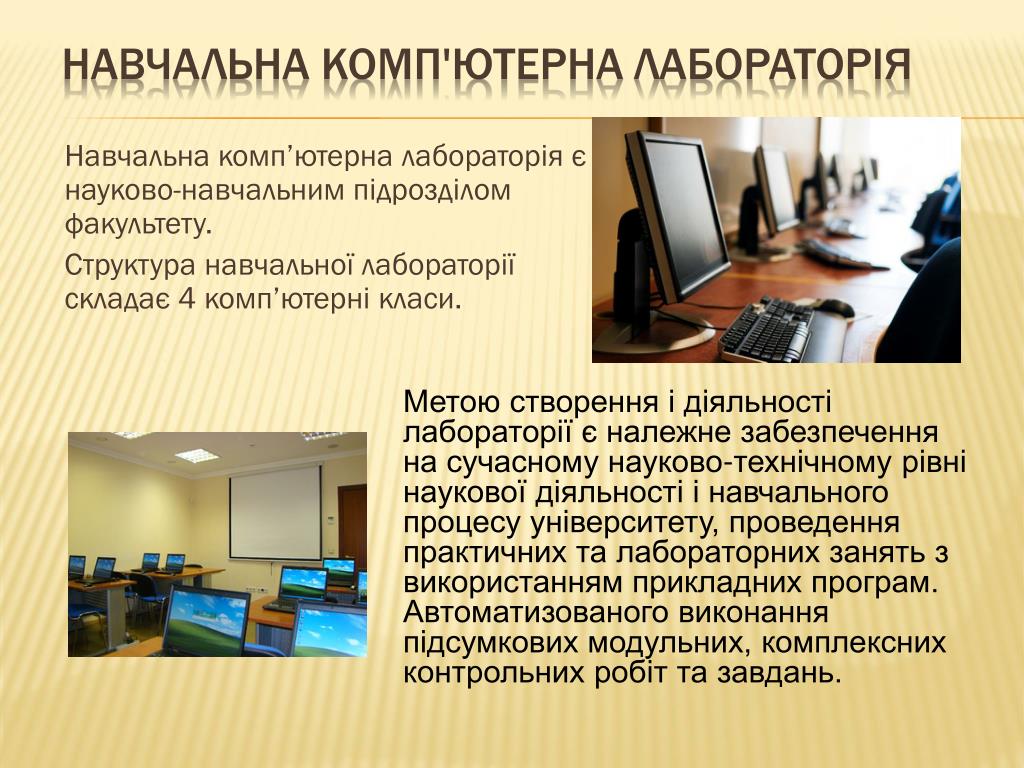 НАВЧАЛЬНА КОМП'ЮТЕРНА ЛАБОРАТОРІЯ

Навчальна комп’ютерна лабораторія є науково-навчальним підрозділом факультету.

Структура навчальної лабораторії складає 4 комп’ютерні класи.

Метою створення і діяльності лабораторії є належне забезпечення на сучасному науково-технічному рівні наукової діяльності і навчального процесу університету, проведення практичних та лабораторних занять з використанням прикладних програм. Автоматизованого виконання підсумкових модульних, комплексних контрольних робіт та завдань.